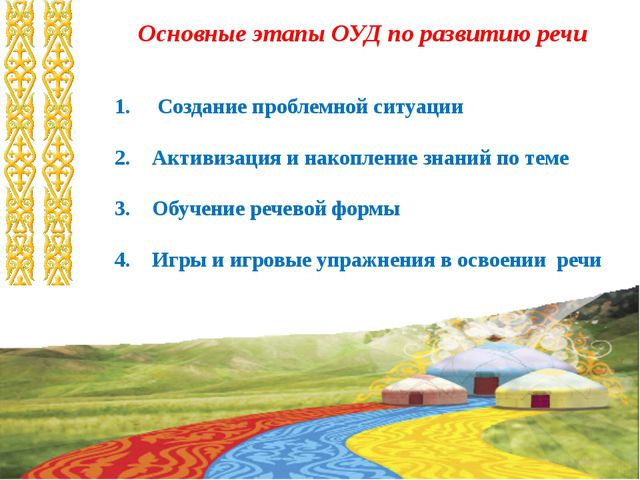 Основные этапы ОУД по развитию речи

1. Создание проблемной ситуации

2. Активизация и накопление знаний по теме

3. Обучение речевой формы

4. Игры и игровые упражнения в освоении речи